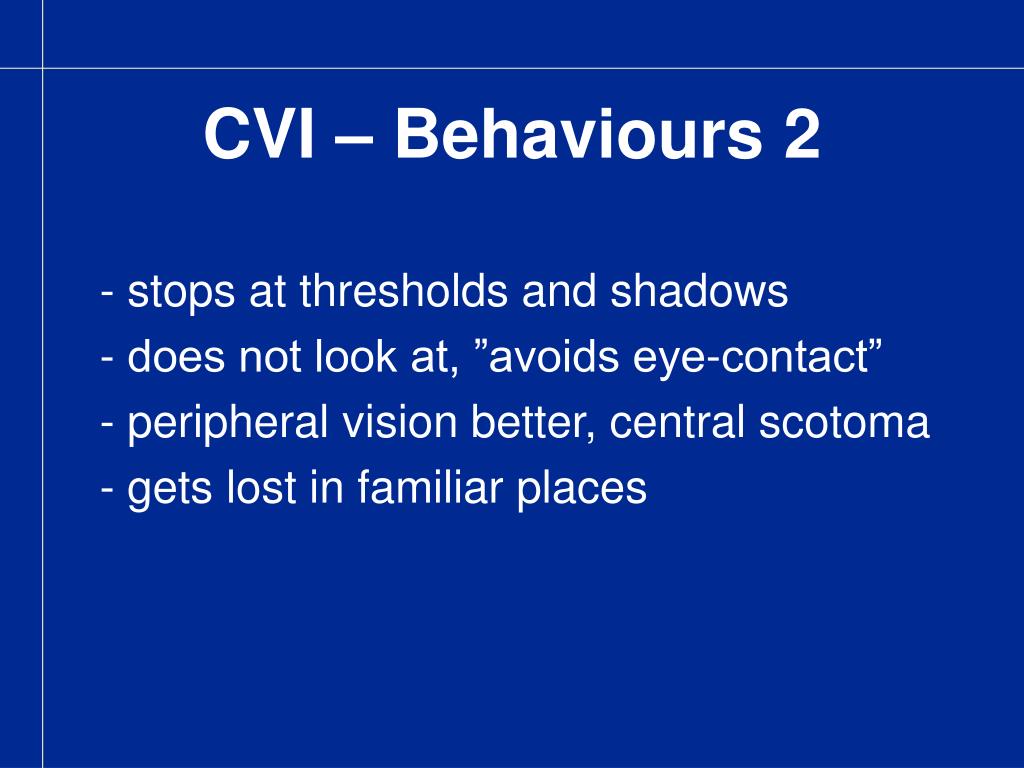 CVI – Behaviours 2

- stops at thresholds and shadows
- does not look at, ”avoids eye-contact”
- peripheral vision better, central scotoma
- gets lost in familiar places